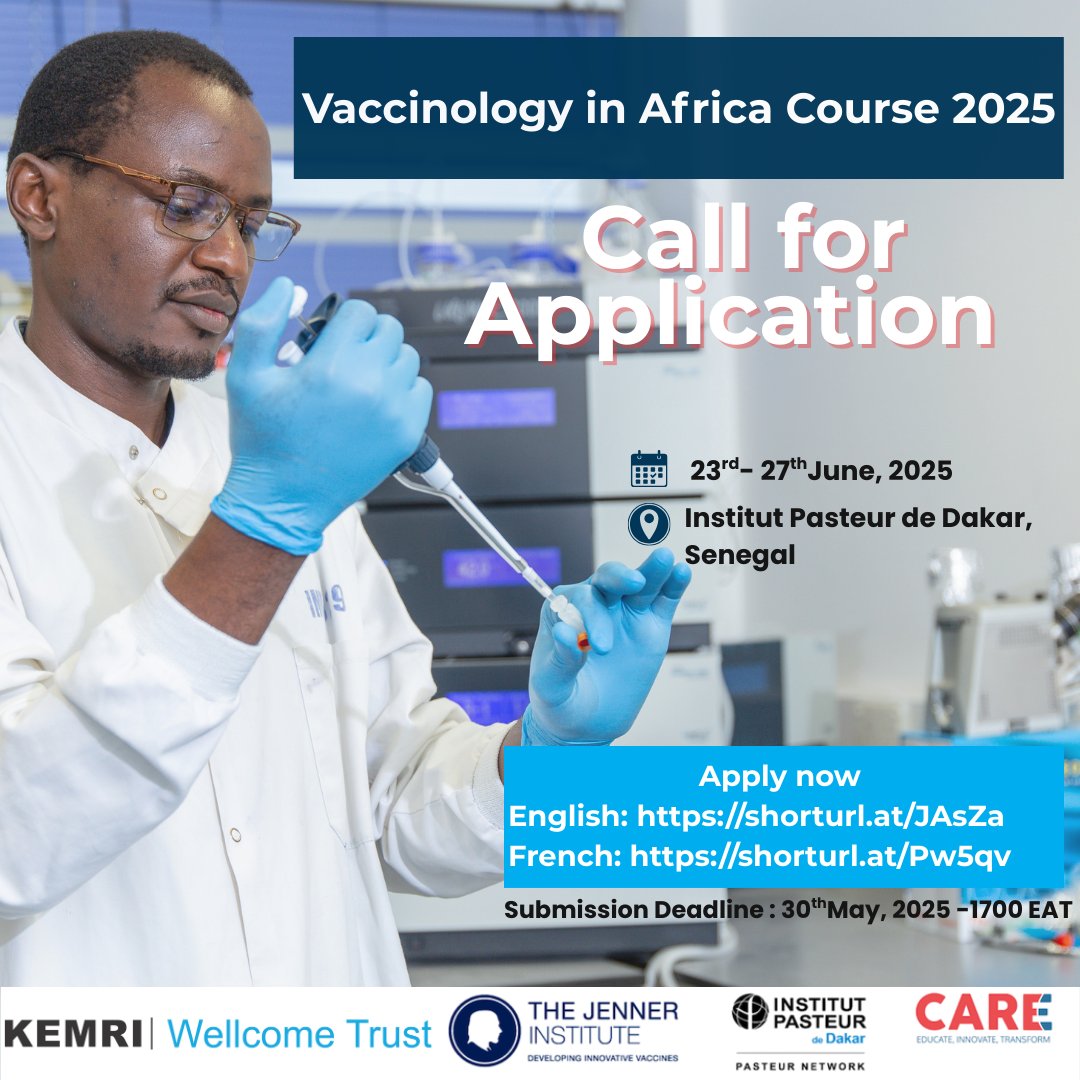 Vaccinology in Africa Course 2025

Call for Application

23$^{rd}$- 27$^{th}$ June, 2025

Institut Pasteur de Dakar, Senegal

Apply now
English: https://shorturl.at/JAsZa
French: https://shorturl.at/Pw5qv

Submission Deadline : 30$^{th}$May, 2025 -1700 EAT

KEMRI | Wellcome Trust

THE JENNER INSTITUTE
DEVELOPING INNOVATIVE VACCINES

INSTITUT PASTEUR de Dakar
PASTEUR NETWORK

CARE
EDUCATE, INNOVATE, TRANSFORM